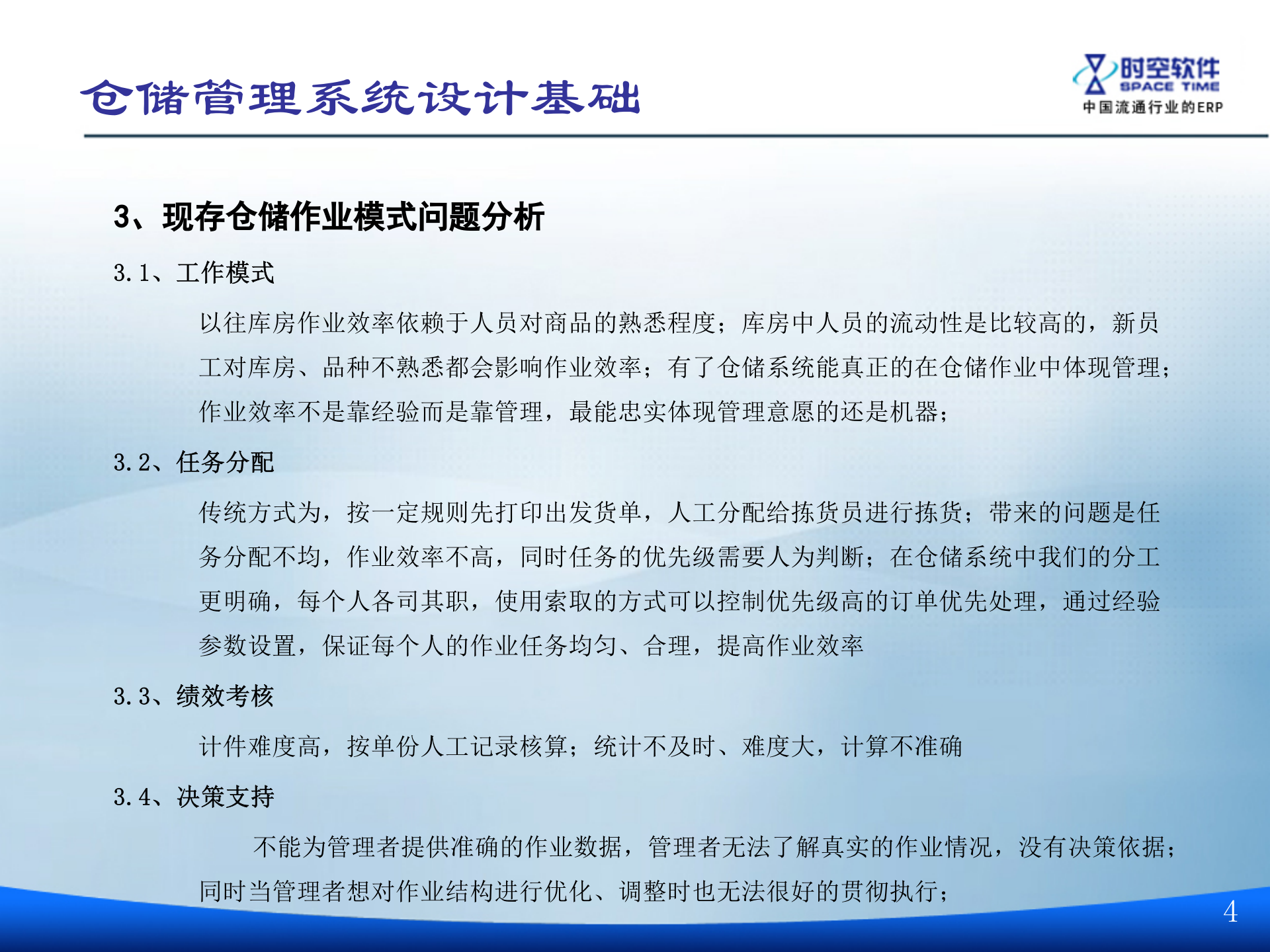 仓储管理系统设计基础

时空软件
SPACE TIME
中国流通行业的ERP

3、现存仓储作业模式问题分析

3.1、工作模式

以往库房作业效率依赖于人员对商品的熟悉程度；库房中人员的流动性是比较高的，新员工对库房、品种不熟悉都会影响作业效率；有了仓储系统能真正的在仓储作业中体现管理；作业效率不是靠经验而是靠管理，最能忠实体现管理意愿的还是机器；

3.2、任务分配

传统方式为，按一定规则先打印出发货单，人工分配给拣货员进行拣货；带来的问题是任务分配不均，作业效率不高，同时任务的优先级需要人为判断；在仓储系统中我们的分工更明确，每个人各司其职，使用索取的方式可以控制优先级高的订单优先处理，通过经验参数设置，保证每个人的作业任务均匀、合理，提高作业效率

3.3、绩效考核

计件难度高，按单份人工记录核算；统计不及时、难度大，计算不准确

3.4、决策支持

不能为管理者提供准确的作业数据，管理者无法了解真实的作业情况，没有决策依据；同时当管理者想对作业结构进行优化、调整时也无法很好的贯彻执行；

4